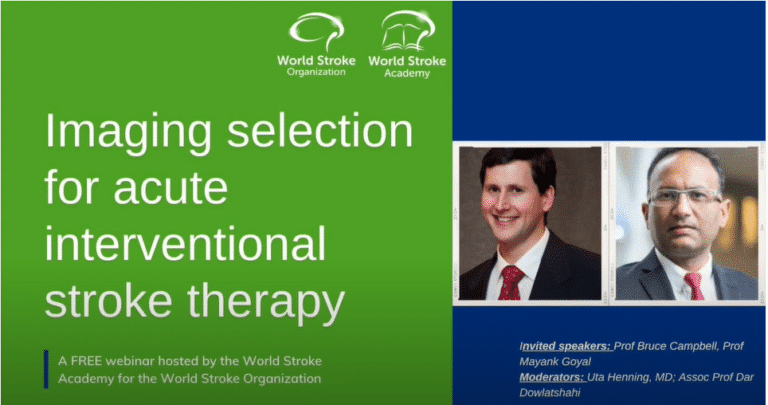 World Stroke Organization

World Stroke Academy

Imaging selection for acute interventional stroke therapy

A FREE webinar hosted by the World Stroke Academy for the World Stroke Organization

Invited speakers: Prof Bruce Campbell, Prof Mayank Goyal
Moderators: Uta Henning, MD; Assoc Prof Dar Dowlatshahi